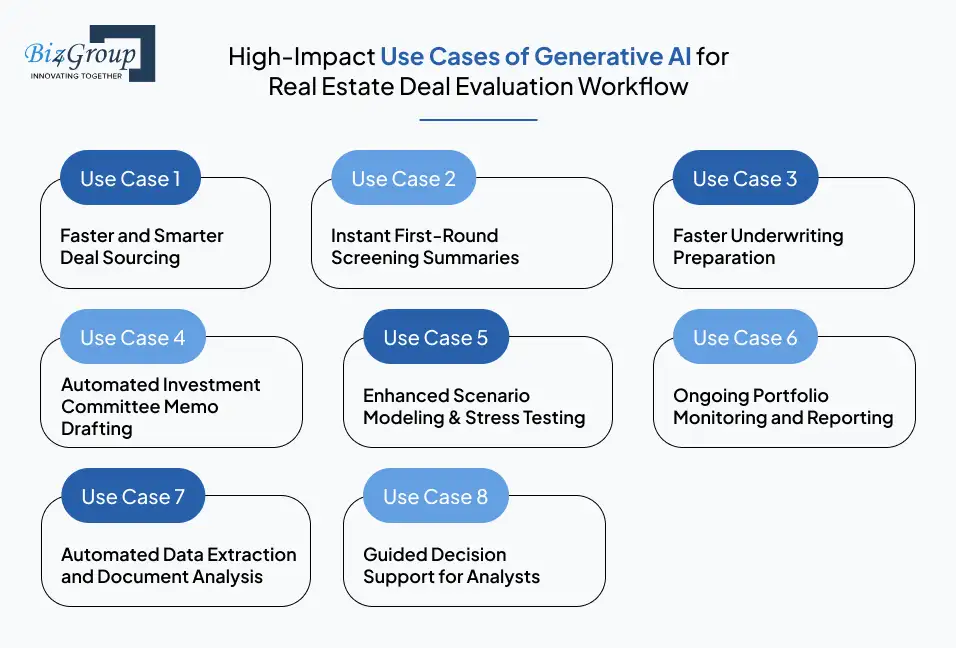 Biz4Group
INNOVATING TOGETHER

High-Impact Use Cases of Generative AI for Real Estate Deal Evaluation Workflow

Use Case 1
Faster and Smarter Deal Sourcing

Use Case 2
Instant First-Round Screening Summaries

Use Case 3
Faster Underwriting Preparation

Use Case 4
Automated Investment Committee Memo Drafting

Use Case 5
Enhanced Scenario Modeling & Stress Testing

Use Case 6
Ongoing Portfolio Monitoring and Reporting

Use Case 7
Automated Data Extraction and Document Analysis

Use Case 8
Guided Decision Support for Analysts